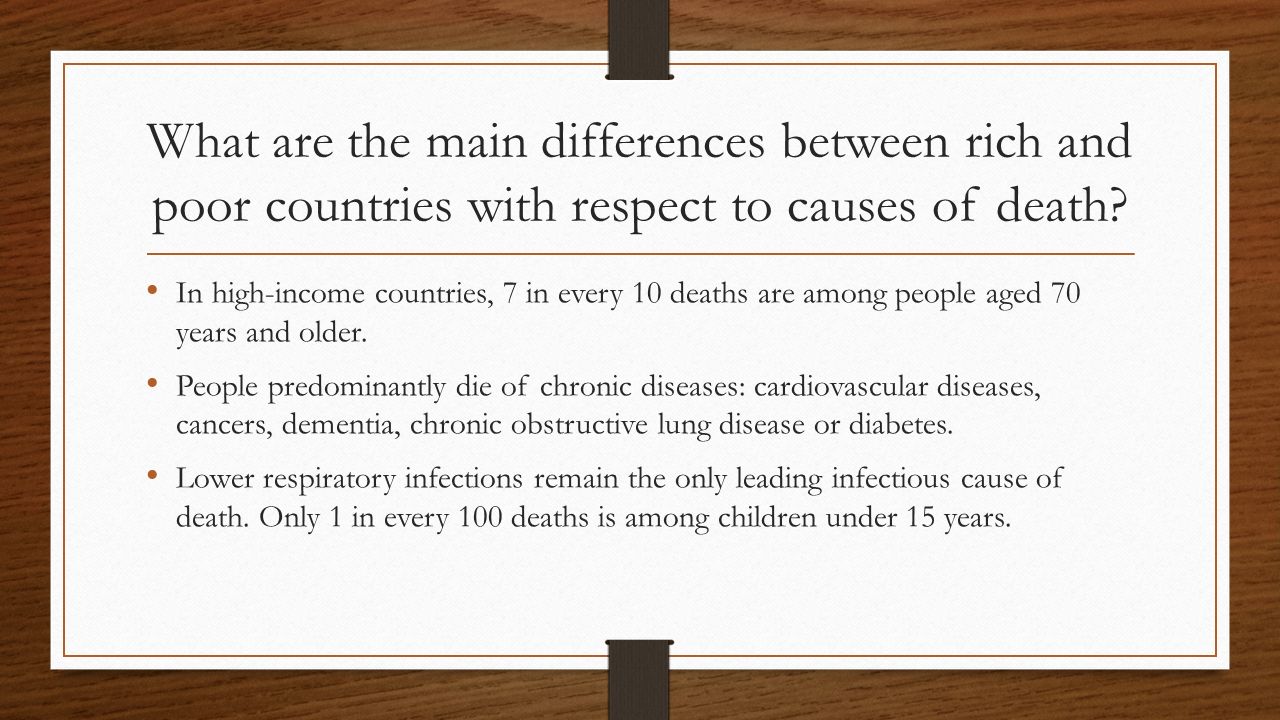 What are the main differences between rich and poor countries with respect to causes of death?

• In high-income countries, 7 in every 10 deaths are among people aged 70 years and older.

• People predominantly die of chronic diseases: cardiovascular diseases, cancers, dementia, chronic obstructive lung disease or diabetes.

• Lower respiratory infections remain the only leading infectious cause of death. Only 1 in every 100 deaths is among children under 15 years.